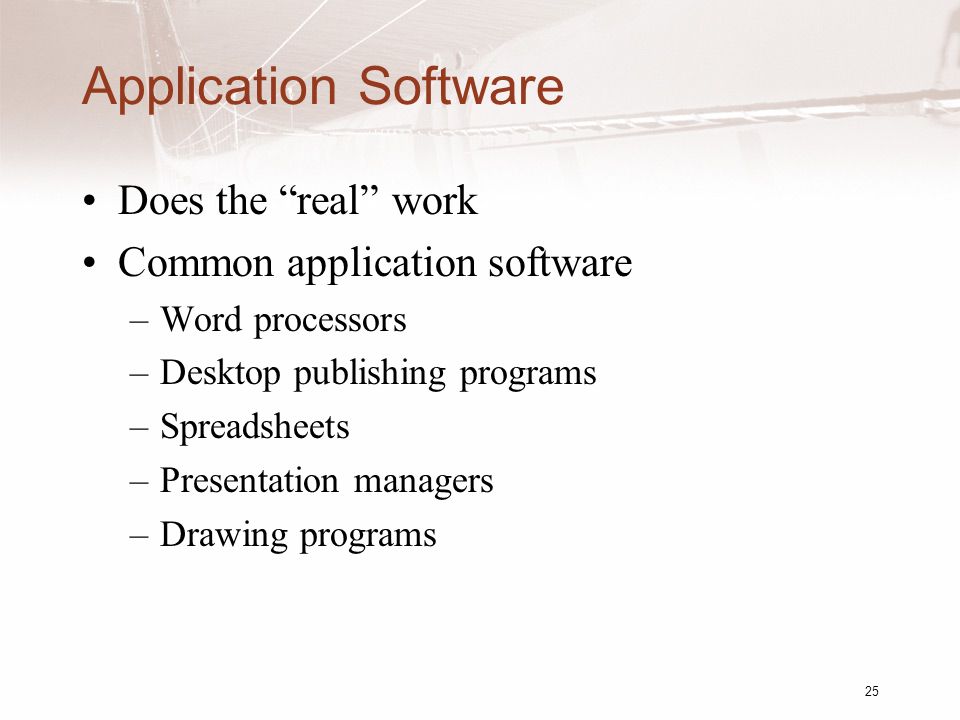 Application Software

• Does the “real” work
• Common application software
– Word processors
– Desktop publishing programs
– Spreadsheets
– Presentation managers
– Drawing programs

25